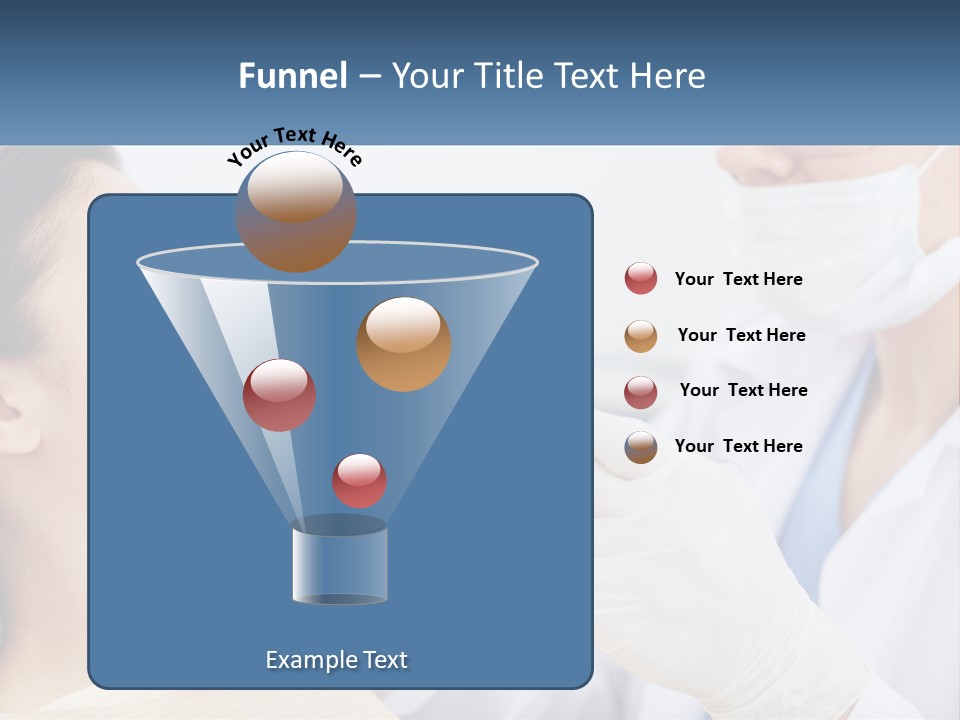 Funnel – Your Title Text Here

Your Text Here

Your Text Here

Your Text Here

Your Text Here

Your Text Here

Example Text